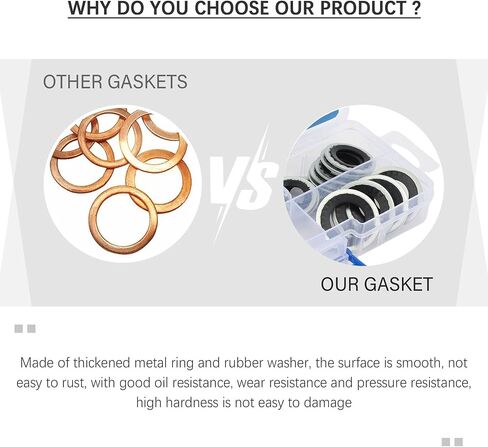 WHY DO YOU CHOOSE OUR PRODUCT ?

OTHER GASKETS

VS

OUR GASKET

Made of thickened metal ring and rubber washer, the surface is smooth, not easy to rust, with good oil resistance, wear resistance and pressure resistance, high hardness is not easy to damage